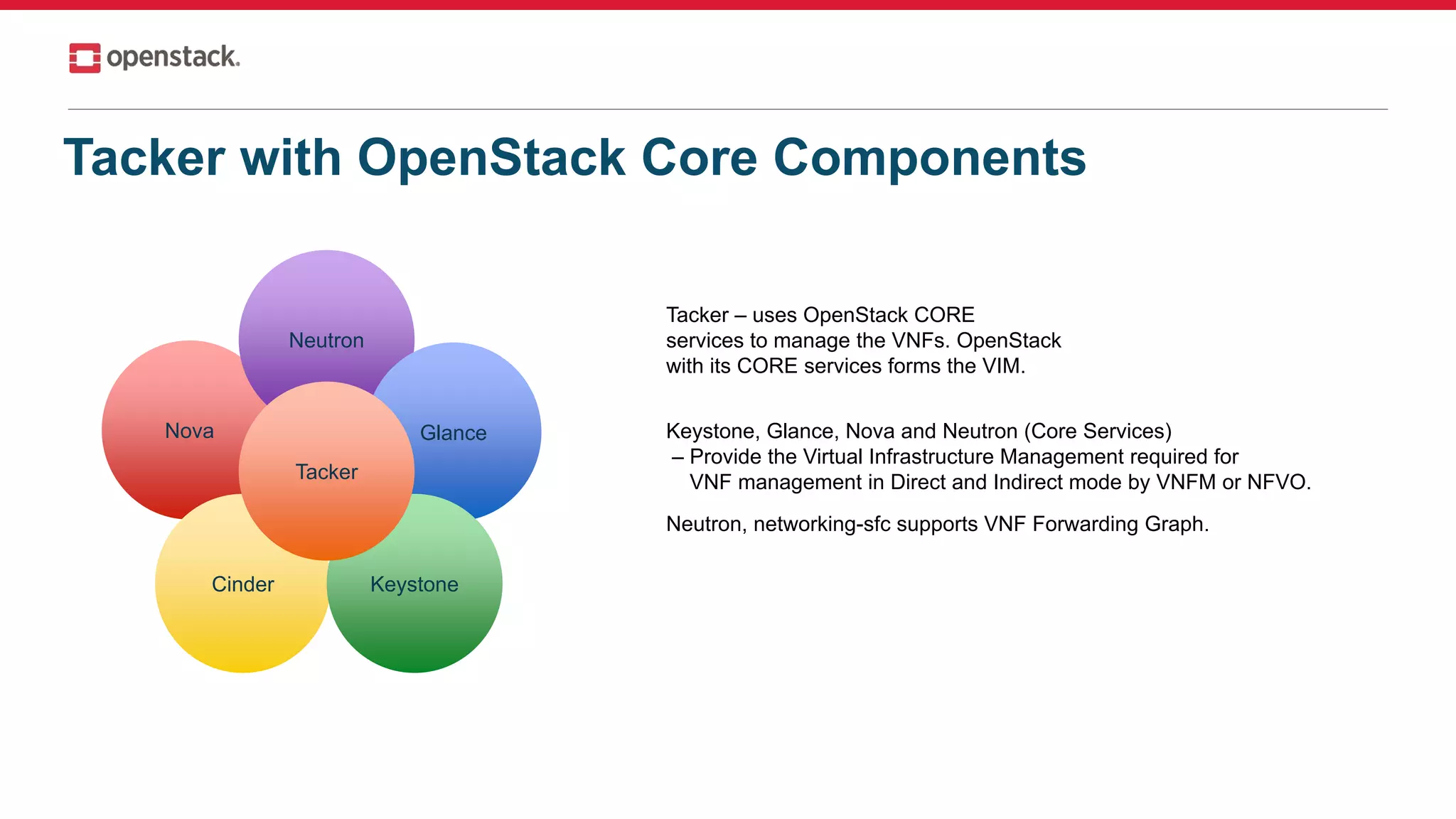 openstack.

Tacker with OpenStack Core Components

Neutron

Nova

Glance

Tacker

Cinder

Keystone

Tacker – uses OpenStack CORE services to manage the VNFs. OpenStack with its CORE services forms the VIM.

Keystone, Glance, Nova and Neutron (Core Services)
– Provide the Virtual Infrastructure Management required for VNF management in Direct and Indirect mode by VNFM or NFVO.

Neutron, networking-sfc supports VNF Forwarding Graph.